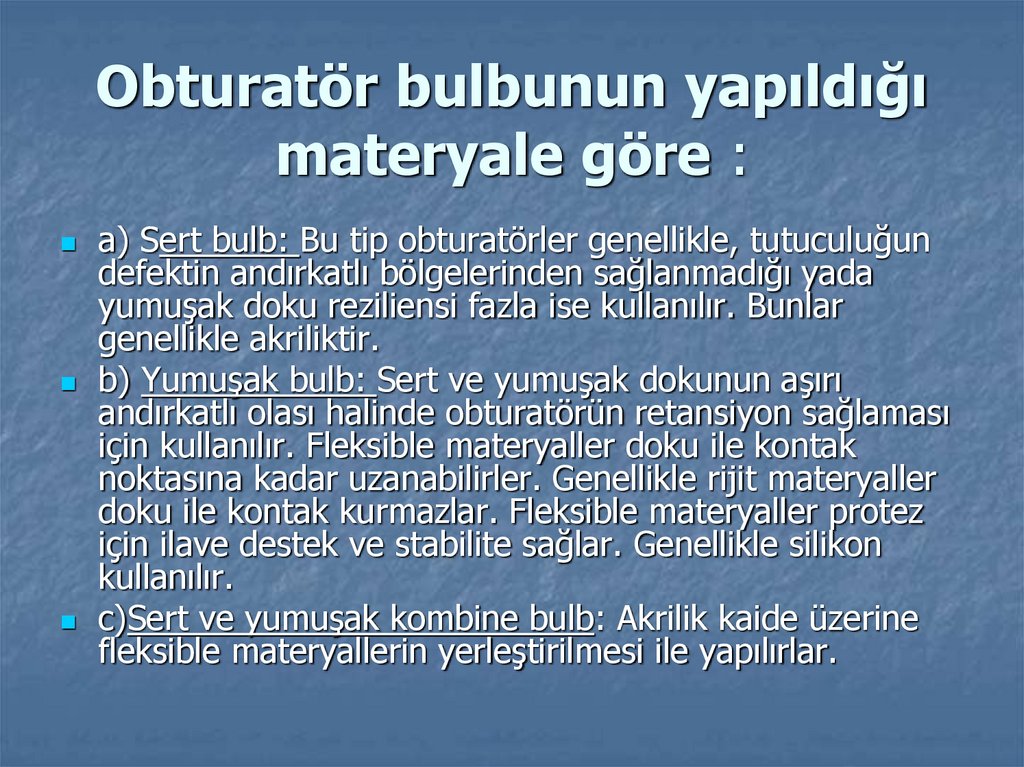 Obturatör bulbunun yapıldığı materyale göre :

a) Sert bulb: Bu tip obturatörler genellikle, tutuculuğun defektin andırkatlı bölgelerinden sağlanmadığı yada yumuşak doku reziliensi fazla ise kullanılır. Bunlar genellikle akriliktir.

b) Yumuşak bulb: Sert ve yumuşak dokunun aşırı andırkatlı olası halinde obturatörün retansiyon sağlaması için kullanılır. Fleksible materyaller doku ile kontak noktasına kadar uzanabilirler. Genellikle rijit materyaller doku ile kontak kurmazlar. Fleksible materyaller protez için ilave destek ve stabilite sağlar. Genellikle silikon kullanılır.

c)Sert ve yumuşak kombine bulb: Akrilik kaide üzerine fleksible materyallerin yerleştirilmesi ile yapılırlar.